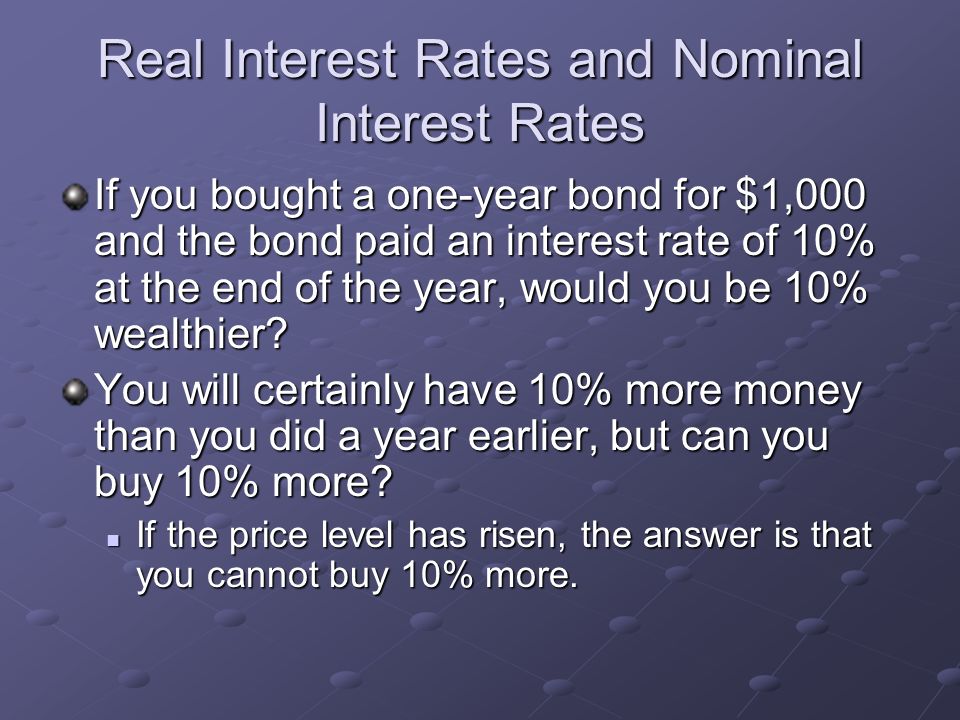 Real Interest Rates and Nominal Interest Rates

If you bought a one-year bond for \$1,000 and the bond paid an interest rate of 10% at the end of the year, would you be 10% wealthier?

You will certainly have 10% more money than you did a year earlier, but can you buy 10% more?

If the price level has risen, the answer is that you cannot buy 10% more.